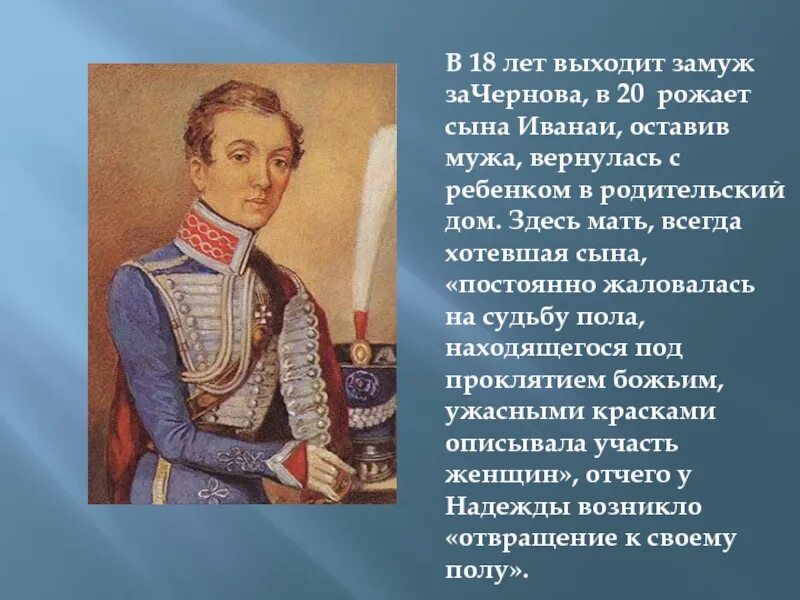 В 18 лет выходит замуж заЧернова, в 20 рожает сына Иванаи, оставив мужа, вернулась с ребенком в родительский дом. Здесь мать, всегда хотевшая сына, «постоянно жаловалась на судьбу пола, находящегося под проклятием божьим, ужасными красками описывала участь женщин», отчего у Надежды возникло «отвращение к своему полу».